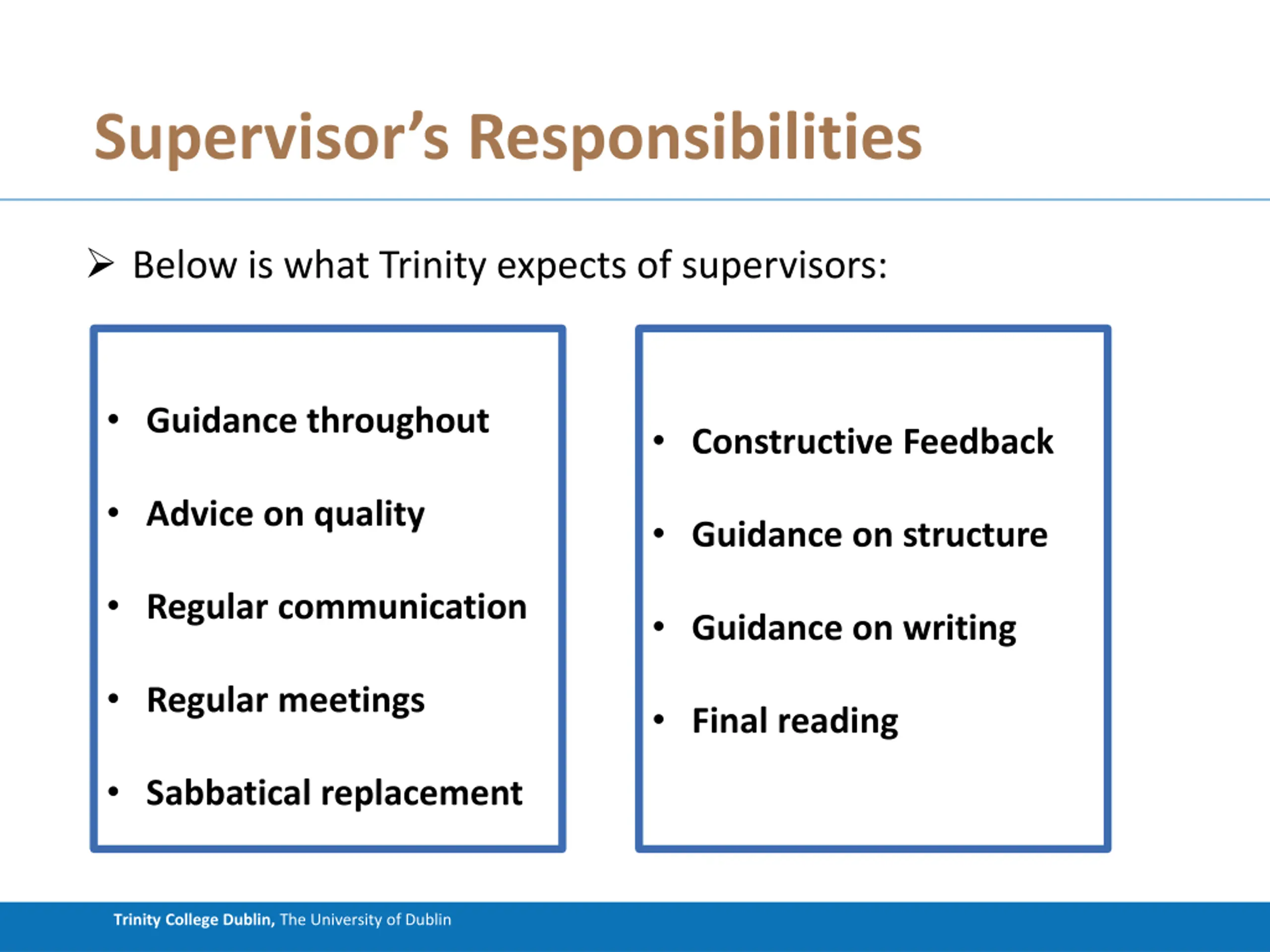 Supervisor's Responsibilities

➢ Below is what Trinity expects of supervisors:

• Guidance throughout
• Advice on quality
• Regular communication
• Regular meetings
• Sabbatical replacement

• Constructive Feedback
• Guidance on structure
• Guidance on writing
• Final reading

Trinity College Dublin, The University of Dublin